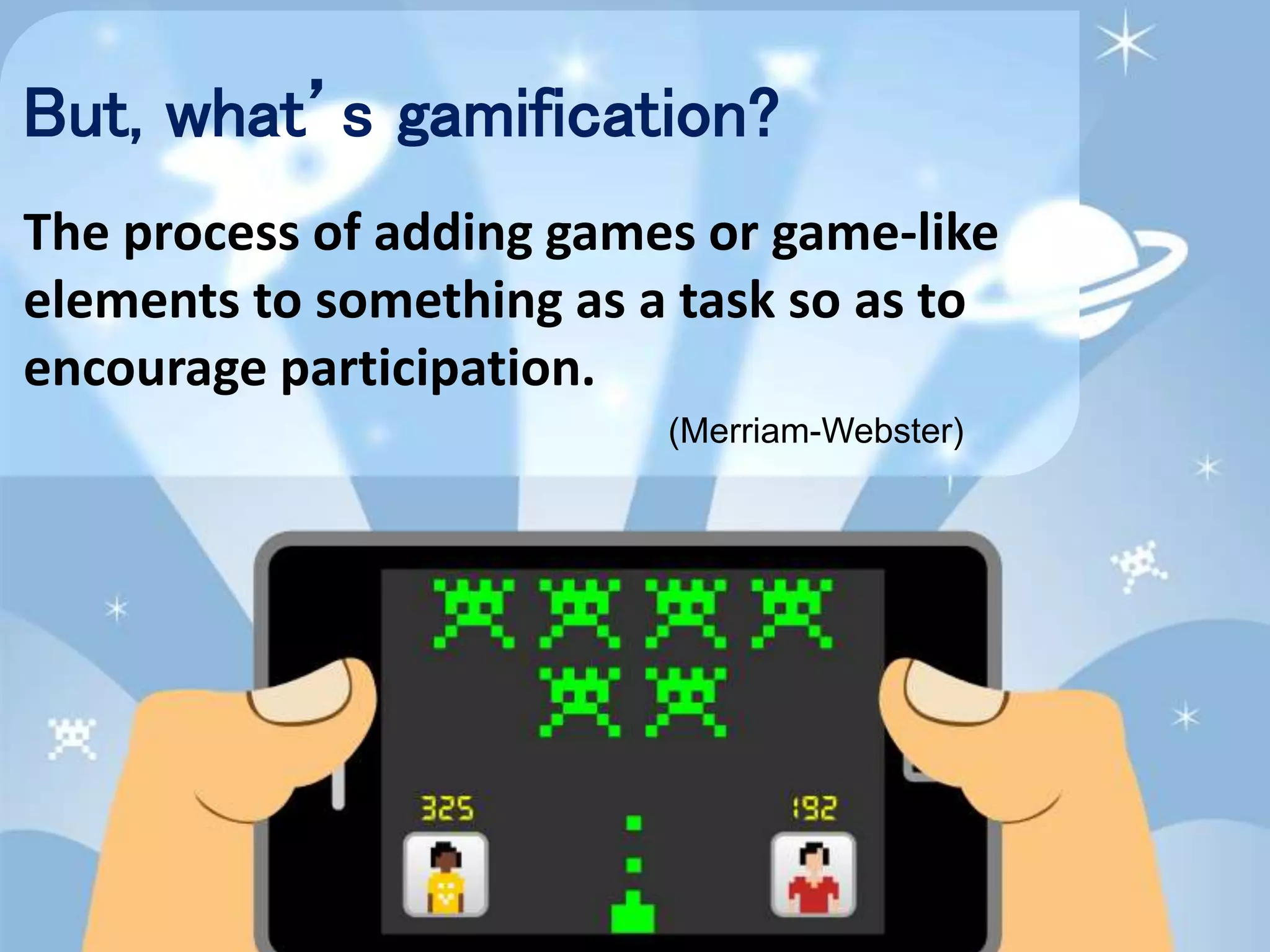 But, what’s gamification?

The process of adding games or game-like elements to something as a task so as to encourage participation.

(Merriam-Webster)

325

192